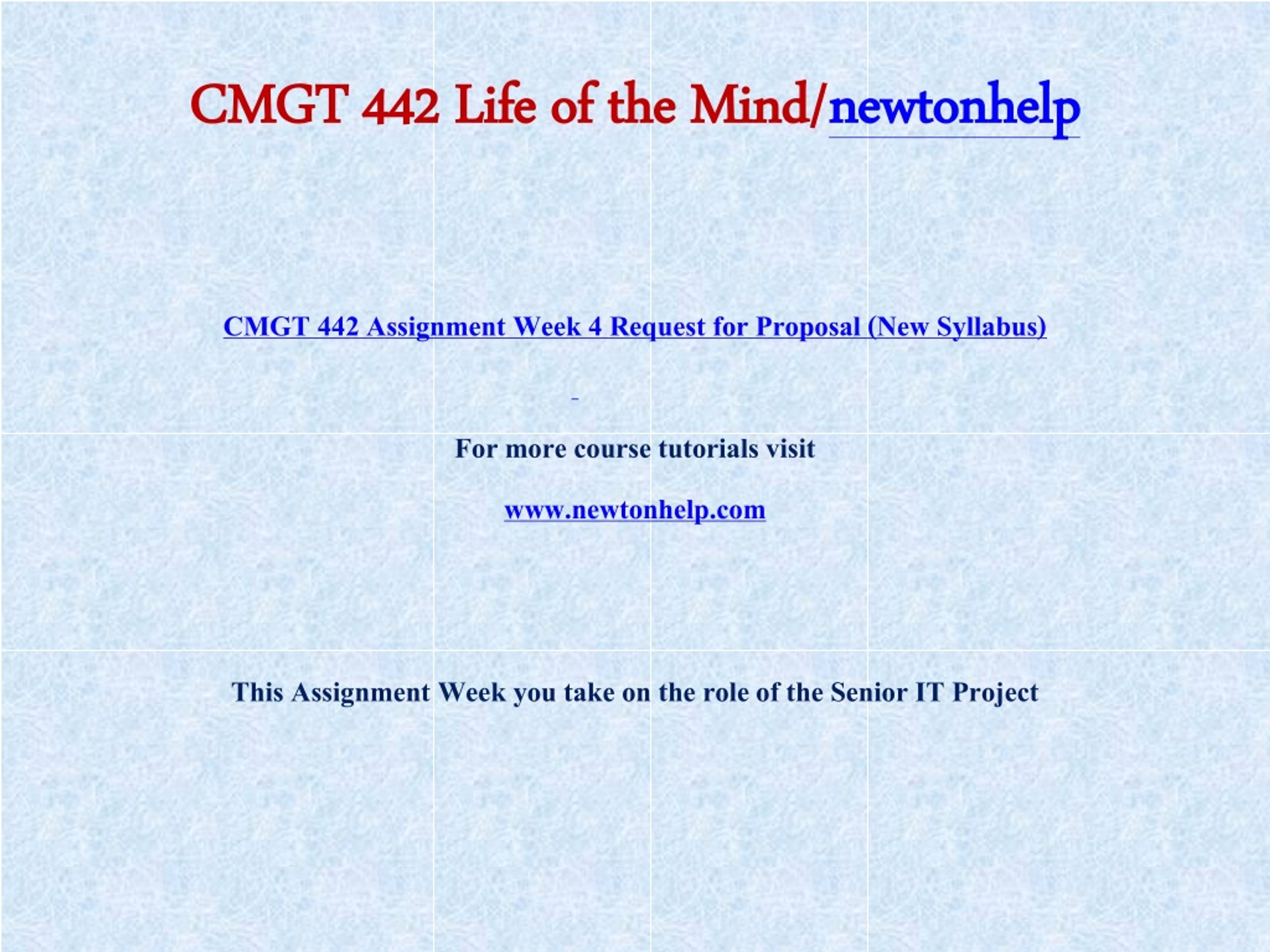 CMGT 442 Life of the Mind/newtonhelp

CMGT 442 Assignment Week 4 Request for Proposal (New Syllabus)

For more course tutorials visit

www.newtonhelp.com

This Assignment Week you take on the role of the Senior IT Project